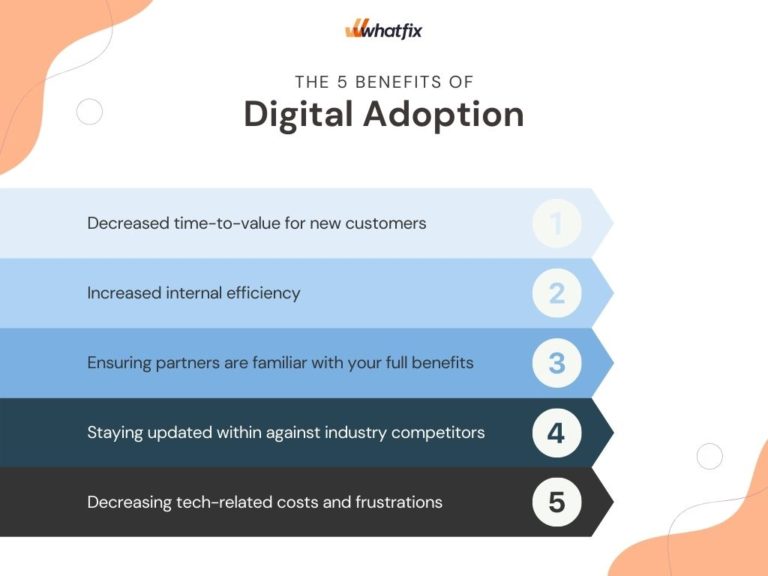 whatfix

THE 5 BENEFITS OF
Digital Adoption

Decreased time-to-value for new customers 1

Increased internal efficiency 2

Ensuring partners are familiar with your full benefits 3

Staying updated within against industry competitors 4

Decreasing tech-related costs and frustrations 5